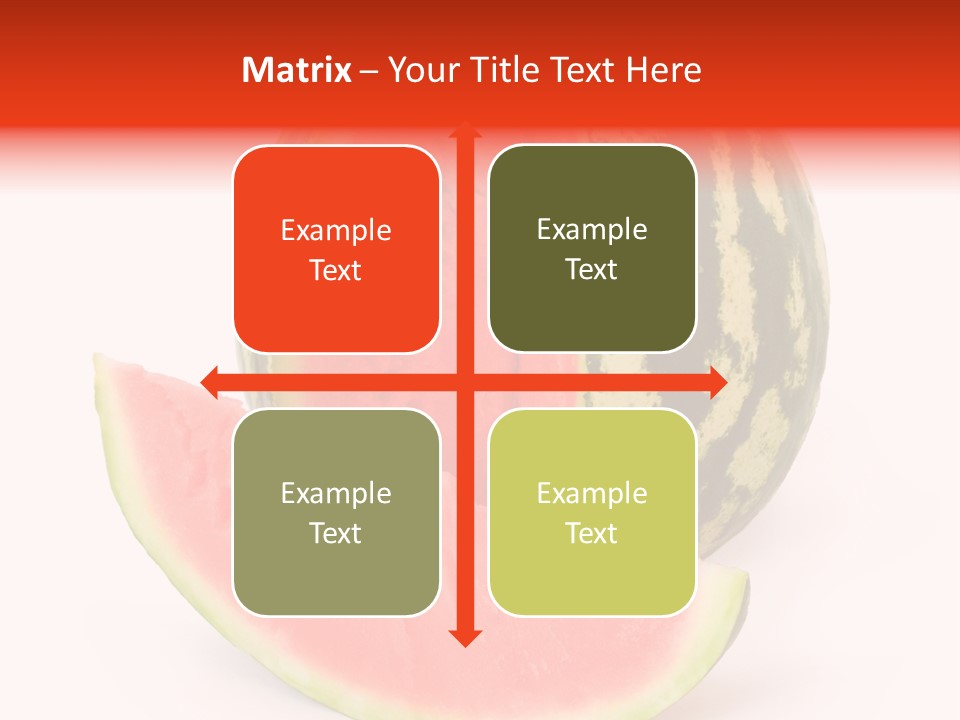 Matrix – Your Title Text Here

Example Text

Example Text

Example Text

Example Text